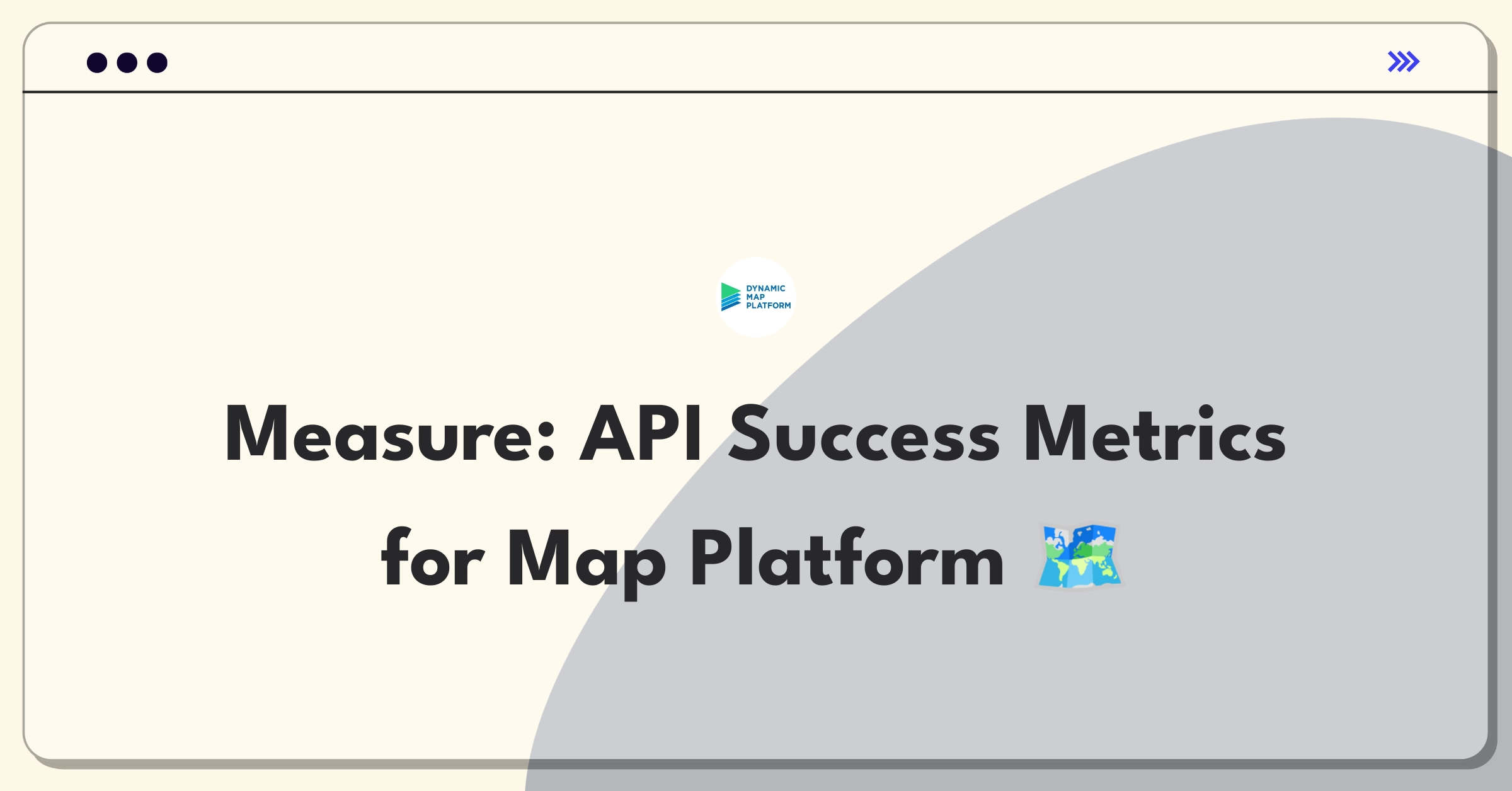 DYNAMIC MAP PLATFORM

Measure: API Success Metrics for Map Platform 🗺️